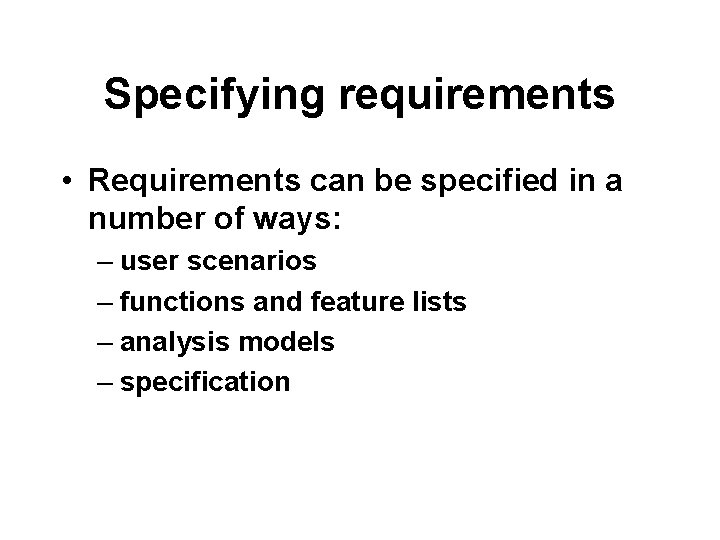 Specifying requirements

• Requirements can be specified in a number of ways:
– user scenarios
– functions and feature lists
– analysis models
– specification